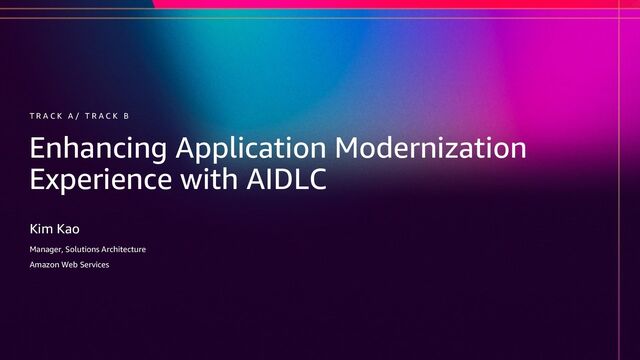 TRACK A/ TRACK B

Enhancing Application Modernization Experience with AIDLC

Kim Kao

Manager, Solutions Architecture

Amazon Web Services